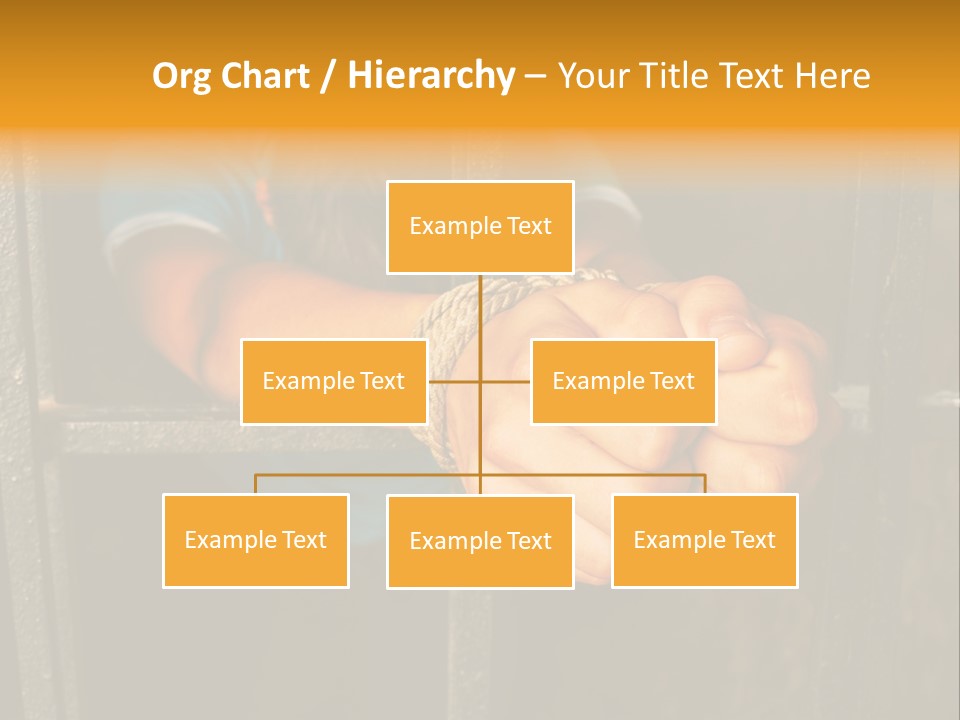 Org Chart / Hierarchy – Your Title Text Here

Example Text

Example Text

Example Text

Example Text

Example Text

Example Text